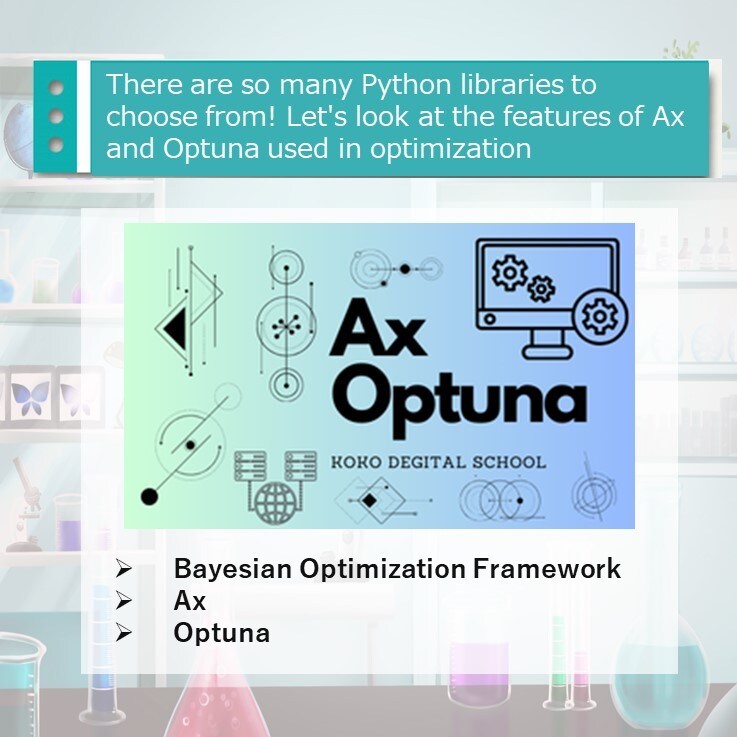 There are so many Python libraries to choose from! Let's look at the features of Ax and Optuna used in optimization

Ax
Optuna

KOKO DEGITAL SCHOOL

➢ Bayesian Optimization Framework
➢ Ax
➢ Optuna